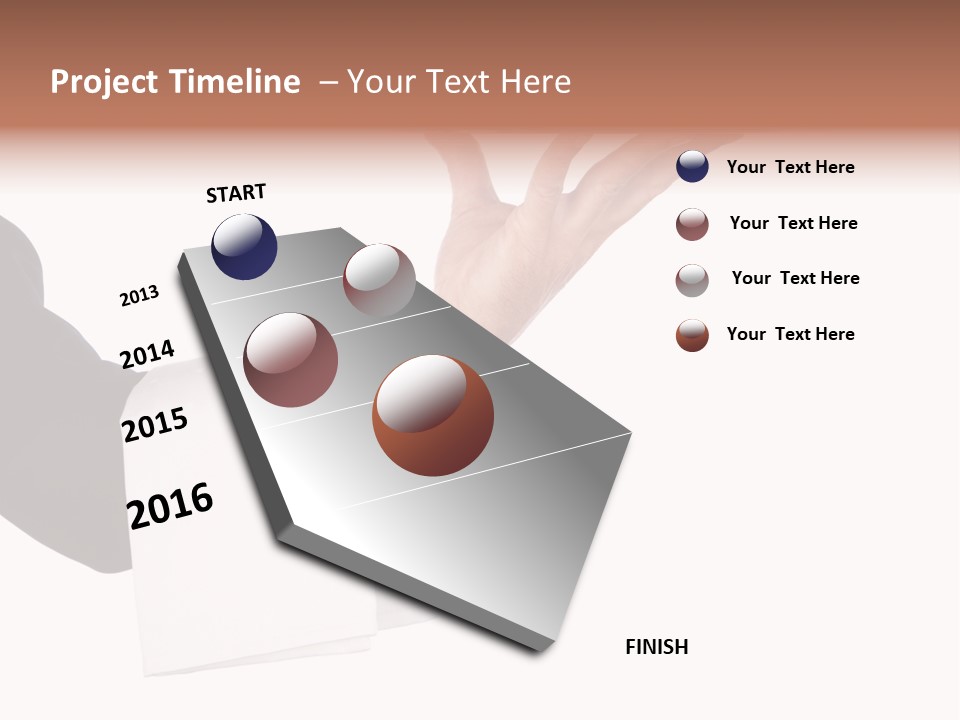 Project Timeline – Your Text Here

START

2013

2014

2015

2016

FINISH

Your Text Here

Your Text Here

Your Text Here

Your Text Here